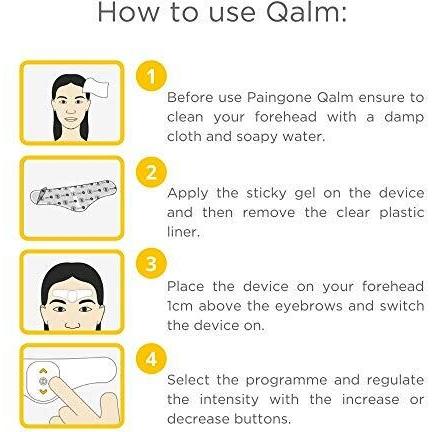 How to use Qalm:

1

Before use Paingone Qalm ensure to clean your forehead with a damp cloth and soapy water.

2

Apply the sticky gel on the device and then remove the clear plastic liner.

3

Place the device on your forehead 1cm above the eyebrows and switch the device on.

4

Select the programme and regulate the intensity with the increase or decrease buttons.